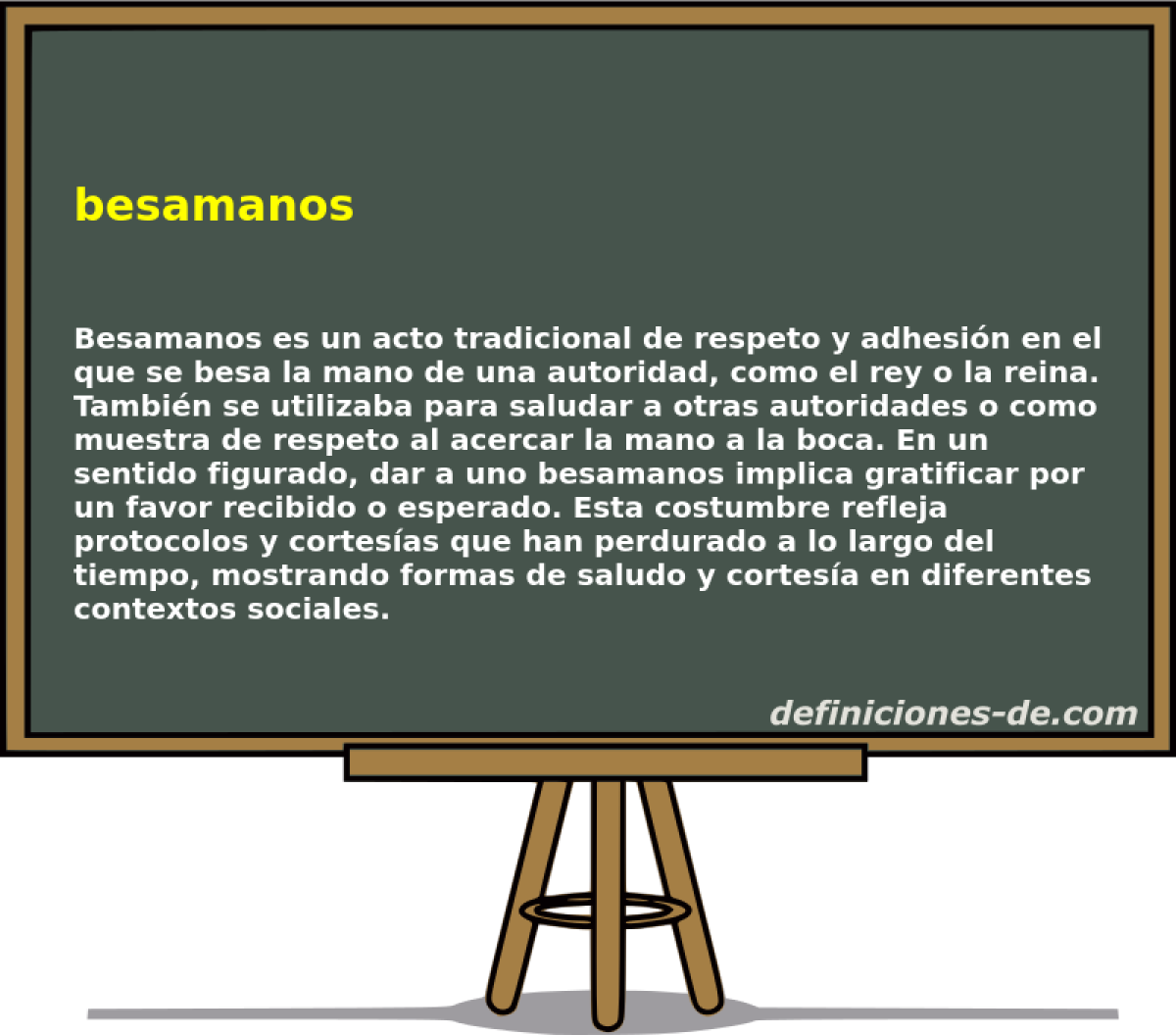 besamanos

Besamanos es un acto tradicional de respeto y adhesión en el que se besa la mano de una autoridad, como el rey o la reina. También se utilizaba para saludar a otras autoridades o como muestra de respeto al acercar la mano a la boca. En un sentido figurado, dar a uno besamanos implica gratificar por un favor recibido o esperado. Esta costumbre refleja protocolos y cortesías que han perdurado a lo largo del tiempo, mostrando formas de saludo y cortesía en diferentes contextos sociales.

definiciones-de.com